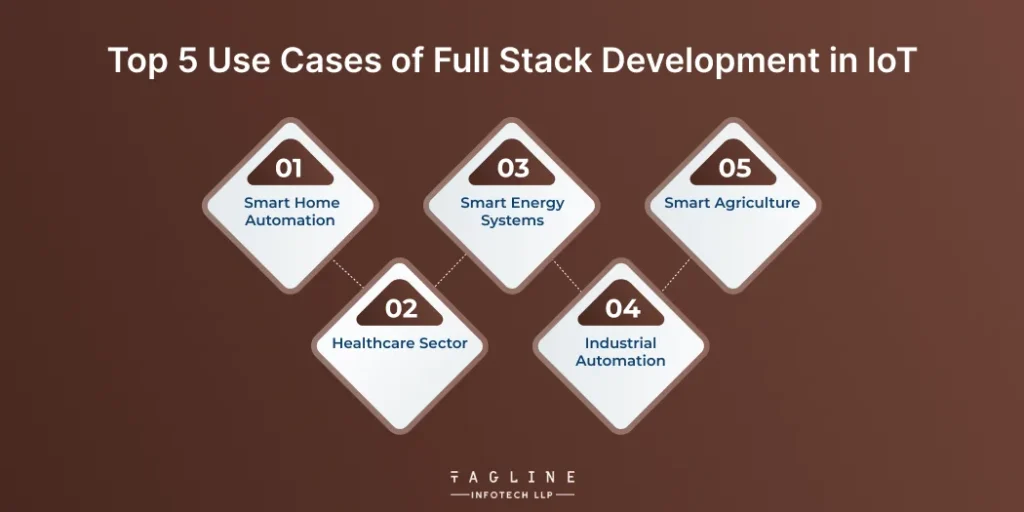 Top 5 Use Cases of Full Stack Development in IoT

01
Smart Home Automation

02
Healthcare Sector

03
Smart Energy Systems

04
Industrial Automation

05
Smart Agriculture

TAGLINE
INFOTECH LLP